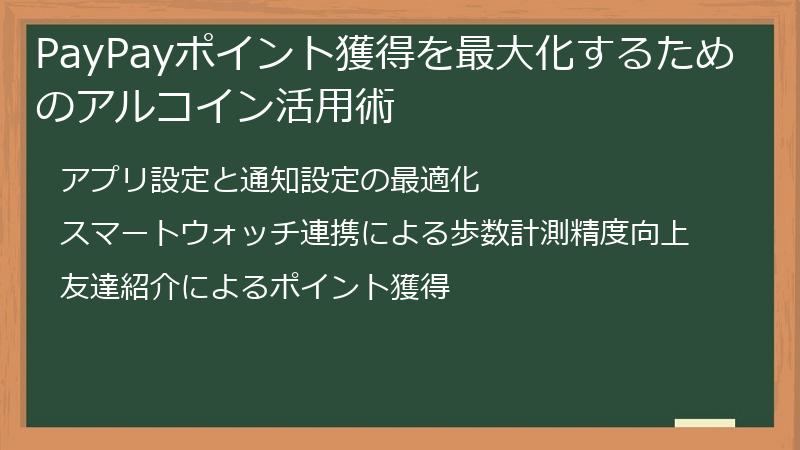 PayPayポイント獲得を最大化するためのアルコイン活用術

アプリ設定と通知設定の最適化

スマートウォッチ連携による歩数計測精度向上

友達紹介によるポイント獲得